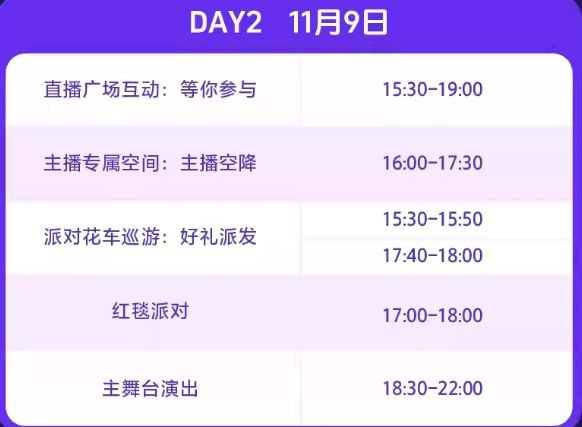 DAY2 11月9日

| | |
|---|---|
| 直播广场互动：等你参与 | 15:30-19:00 |
| 主播专属空间：主播空降 | 16:00-17:30 |
| 派对花车巡游：好礼派发 | 15:30-15:50 |
| | 17:40-18:00 |
| 红毯派对 | 17:00-18:00 |
| 主舞台演出 | 18:30-22:00 |